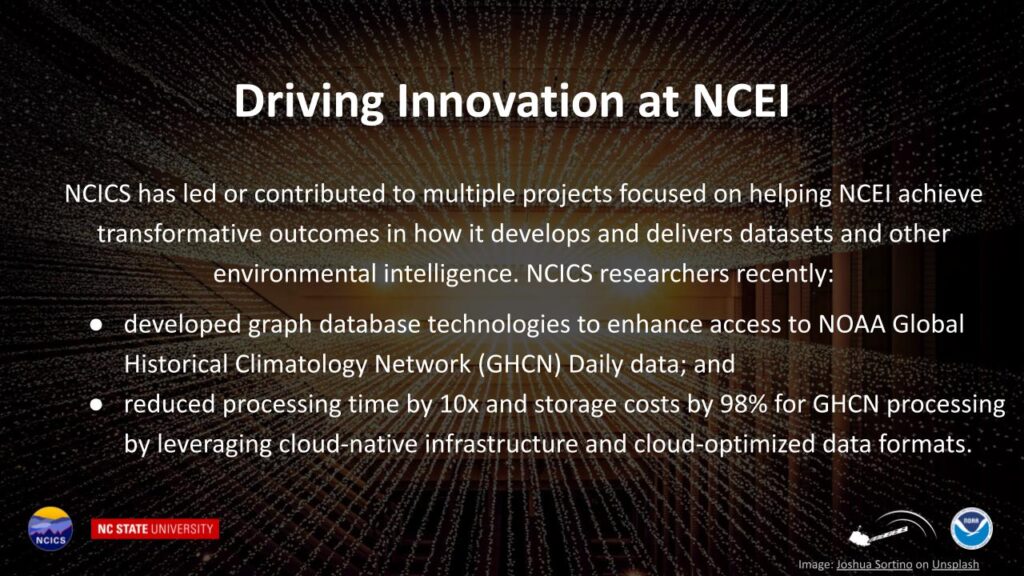 Driving Innovation at NCEI

NCICS has led or contributed to multiple projects focused on helping NCEI achieve transformative outcomes in how it develops and delivers datasets and other environmental intelligence. NCICS researchers recently:

● developed graph database technologies to enhance access to NOAA Global Historical Climatology Network (GHCN) Daily data; and
● reduced processing time by 10x and storage costs by 98% for GHCN processing by leveraging cloud-native infrastructure and cloud-optimized data formats.

NCICS

NC STATE UNIVERSITY

NOAA

Image: Joshua Sortino on Unsplash